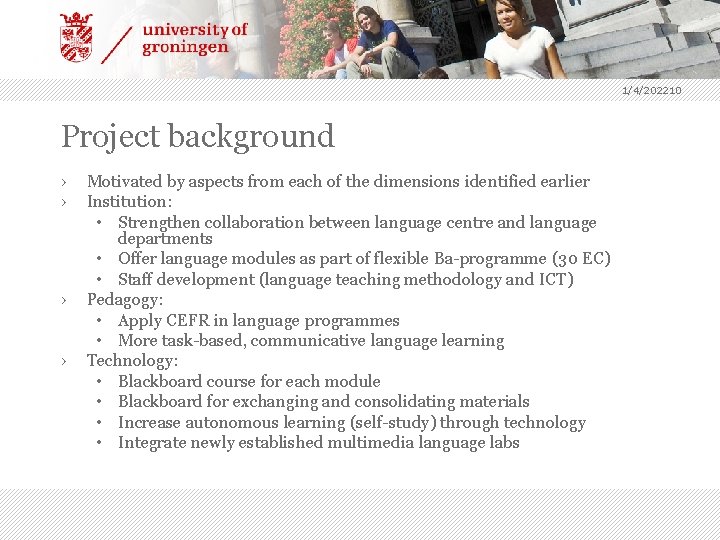 university of groningen

1/4/202210

Project background

› Motivated by aspects from each of the dimensions identified earlier
› Institution:
 • Strengthen collaboration between language centre and language departments
 • Offer language modules as part of flexible Ba-programme (30 EC)
 • Staff development (language teaching methodology and ICT)
› Pedagogy:
 • Apply CEFR in language programmes
 • More task-based, communicative language learning
› Technology:
 • Blackboard course for each module
 • Blackboard for exchanging and consolidating materials
 • Increase autonomous learning (self-study) through technology
 • Integrate newly established multimedia language labs